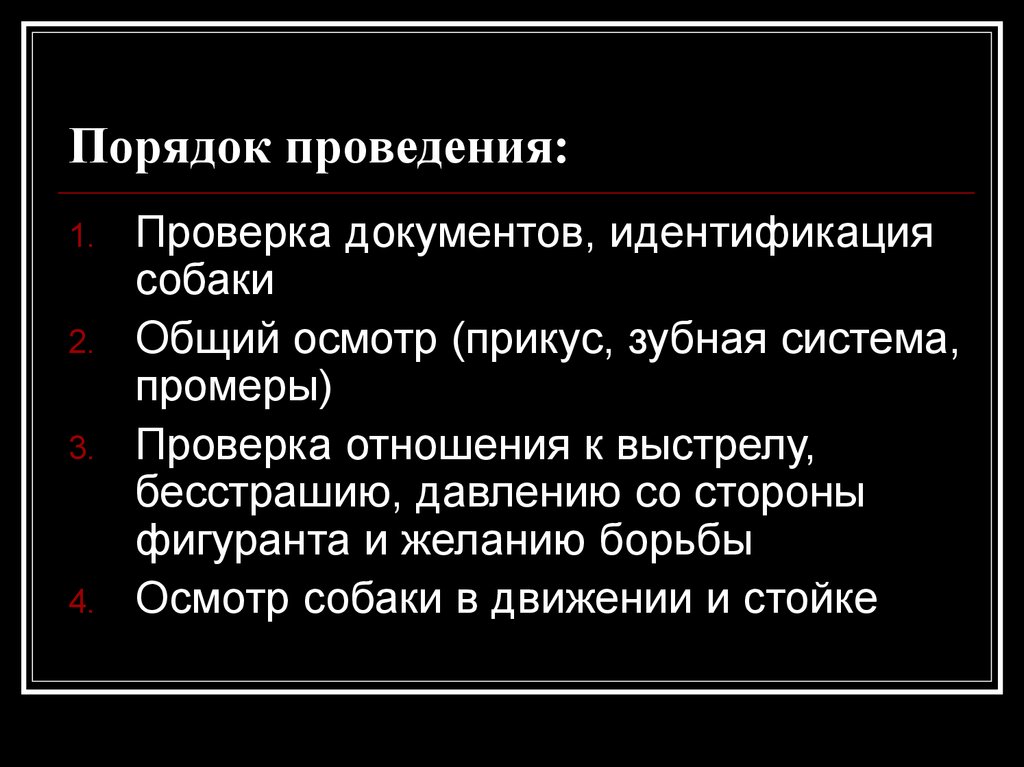 Порядок проведения:

1. Проверка документов, идентификация собаки
2. Общий осмотр (прикус, зубная система, промеры)
3. Проверка отношения к выстрелу, бесстрашию, давлению со стороны фигуранта и желанию борьбы
4. Осмотр собаки в движении и стойке